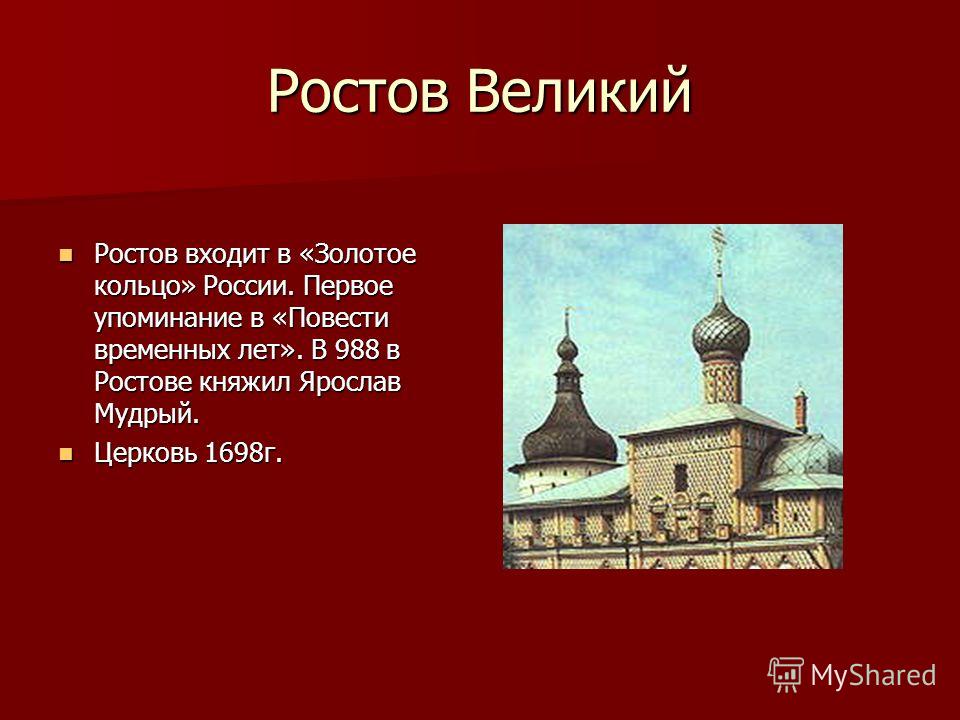 Ростов Великий

Ростов входит в «Золотое кольцо» России. Первое упоминание в «Повести временных лет». В 988 в Ростове княжил Ярослав Мудрый.

Церковь 1698г.

MyShared